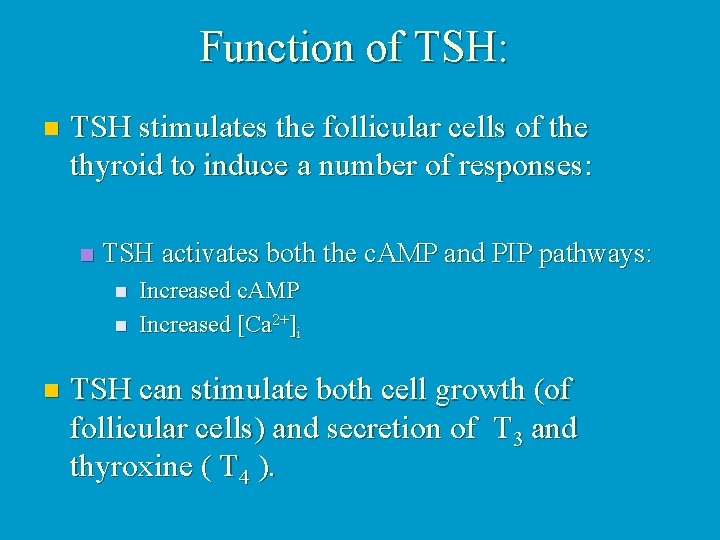 Function of TSH:

TSH stimulates the follicular cells of the thyroid to induce a number of responses:

TSH activates both the cAMP and PIP pathways:

Increased cAMP

Increased $[Ca^{2+}]_i$

TSH can stimulate both cell growth (of follicular cells) and secretion of $T_3$ and thyroxine ( $T_4$ ).